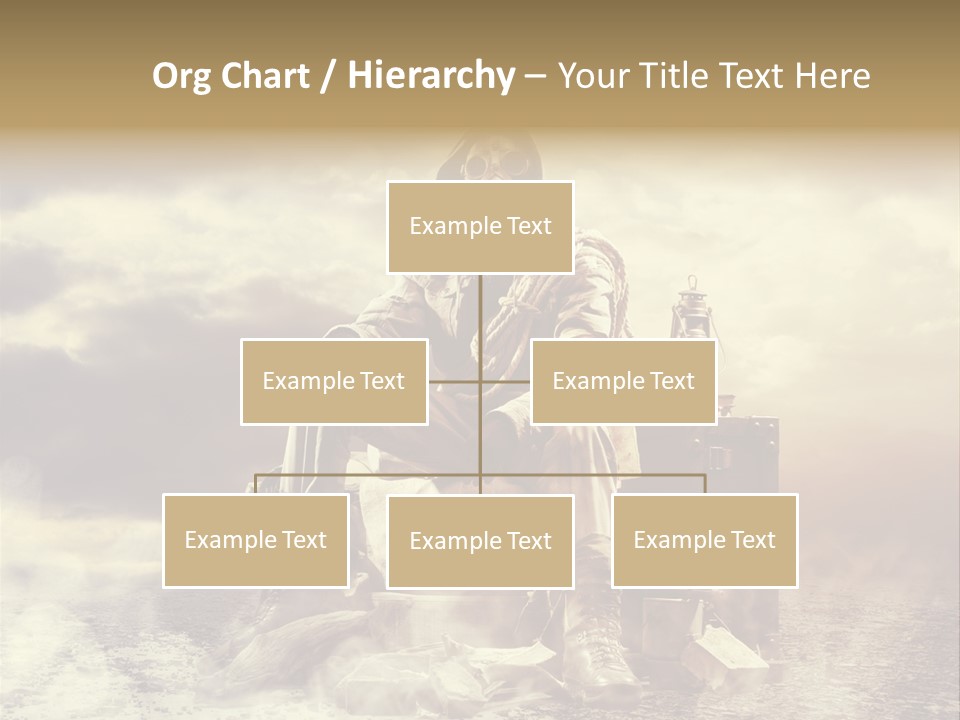 Org Chart / Hierarchy – Your Title Text Here

Example Text

Example Text

Example Text

Example Text

Example Text

Example Text